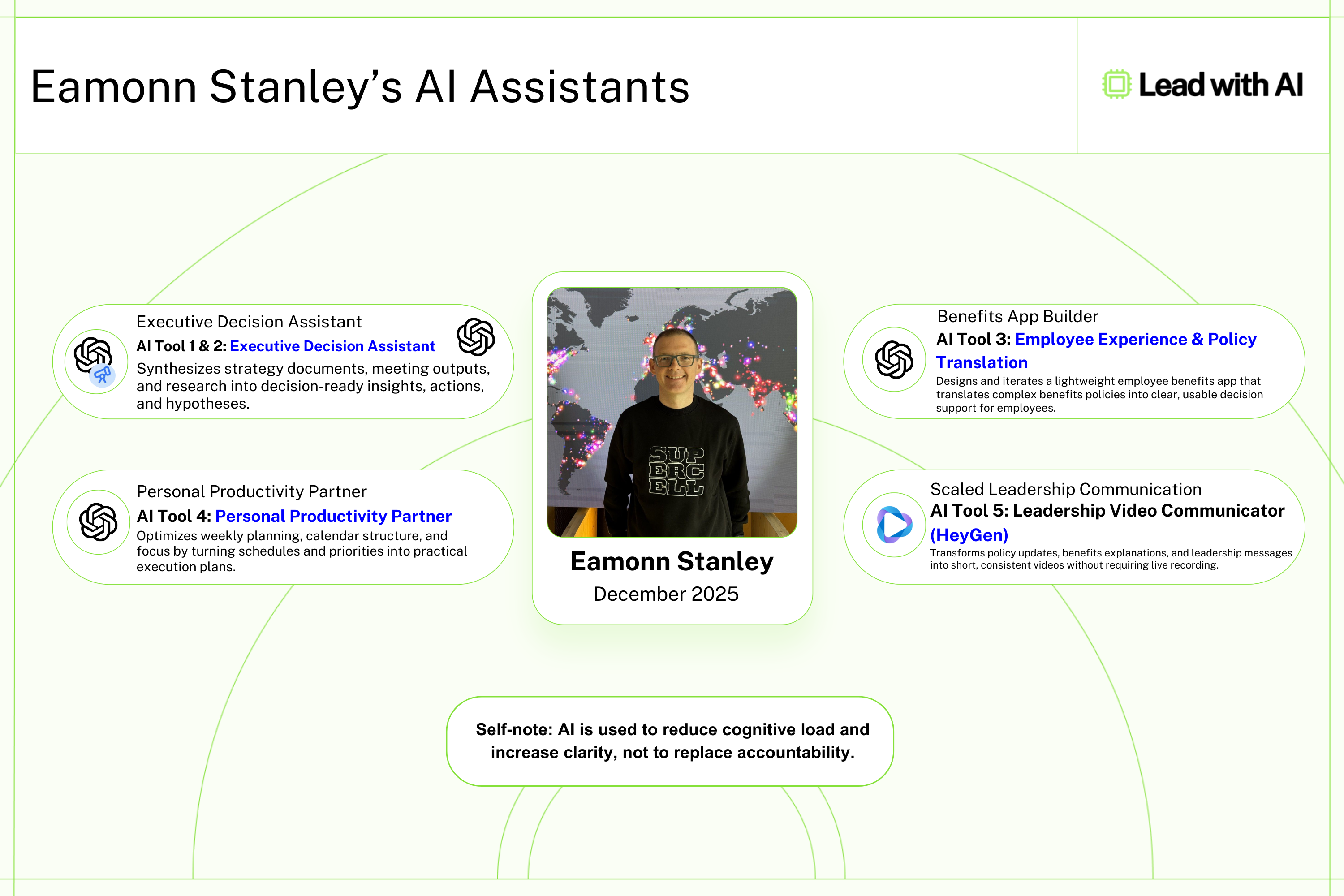 Eamonn Stanley's AI Assistants

Lead with AI

Executive Decision Assistant
AI Tool 1 & 2: Executive Decision Assistant
Synthesizes strategy documents, meeting outputs, and research into decision-ready insights, actions, and hypotheses.

Personal Productivity Partner
AI Tool 4: Personal Productivity Partner
Optimizes weekly planning, calendar structure, and focus by turning schedules and priorities into practical execution plans.

SUP ERC ELL

Eamonn Stanley
December 2025

Benefits App Builder
AI Tool 3: Employee Experience & Policy Translation
Designs and iterates a lightweight employee benefits app that translates complex benefits policies into clear, usable decision support for employees.

Scaled Leadership Communication
AI Tool 5: Leadership Video Communicator (HeyGen)
Transforms policy updates, benefits explanations, and leadership messages into short, consistent videos without requiring live recording.

Self-note: AI is used to reduce cognitive load and increase clarity, not to replace accountability.